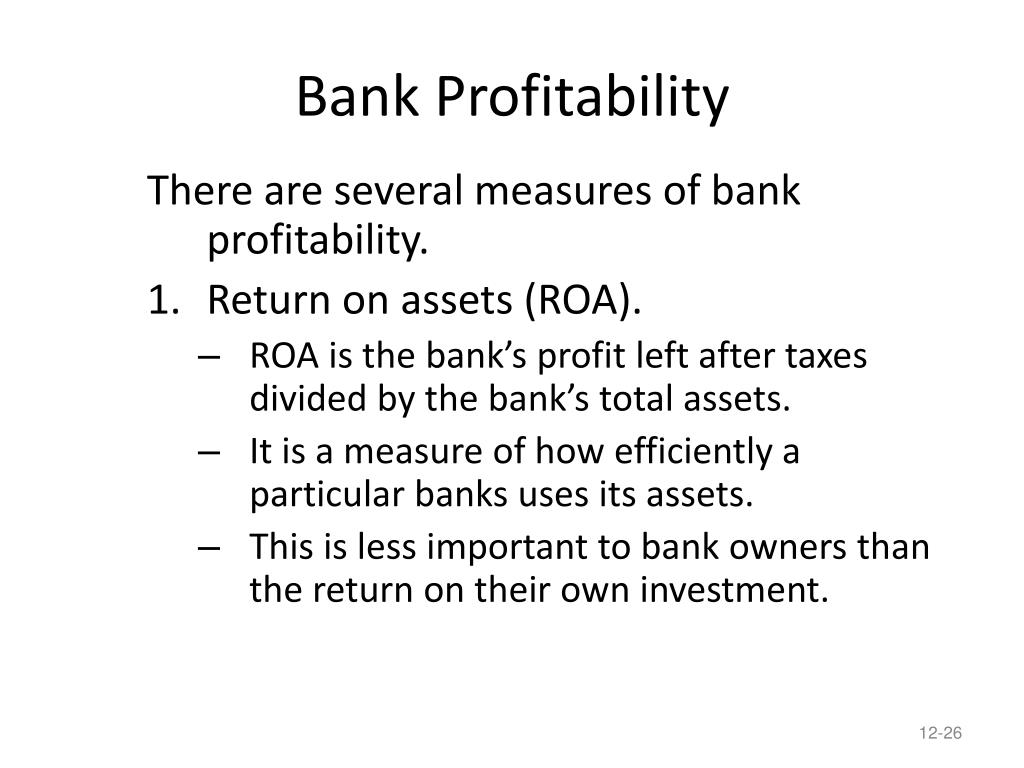 Bank Profitability

There are several measures of bank profitability.

1. Return on assets (ROA).

– ROA is the bank’s profit left after taxes divided by the bank’s total assets.

– It is a measure of how efficiently a particular banks uses its assets.

– This is less important to bank owners than the return on their own investment.

12-26